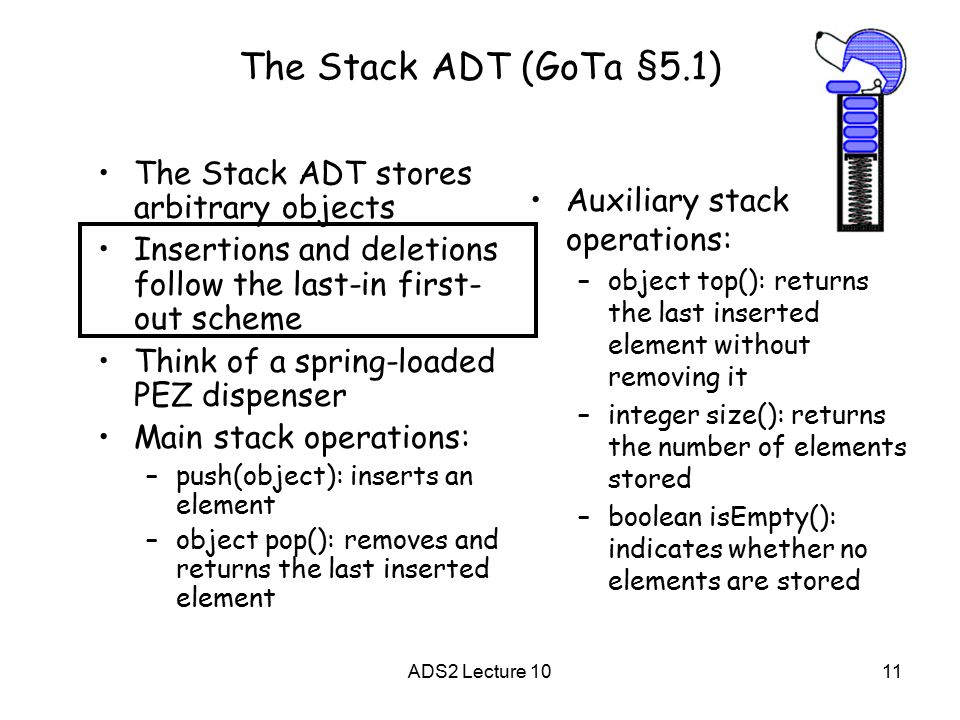 The Stack ADT (GoTa §5.1)

• The Stack ADT stores arbitrary objects
• Insertions and deletions follow the last-in first-out scheme
• Think of a spring-loaded PEZ dispenser
• Main stack operations:
– push(object): inserts an element
– object pop(): removes and returns the last inserted element

• Auxiliary stack operations:
– object top(): returns the last inserted element without removing it
– integer size(): returns the number of elements stored
– boolean isEmpty(): indicates whether no elements are stored

ADS2 Lecture 10

11